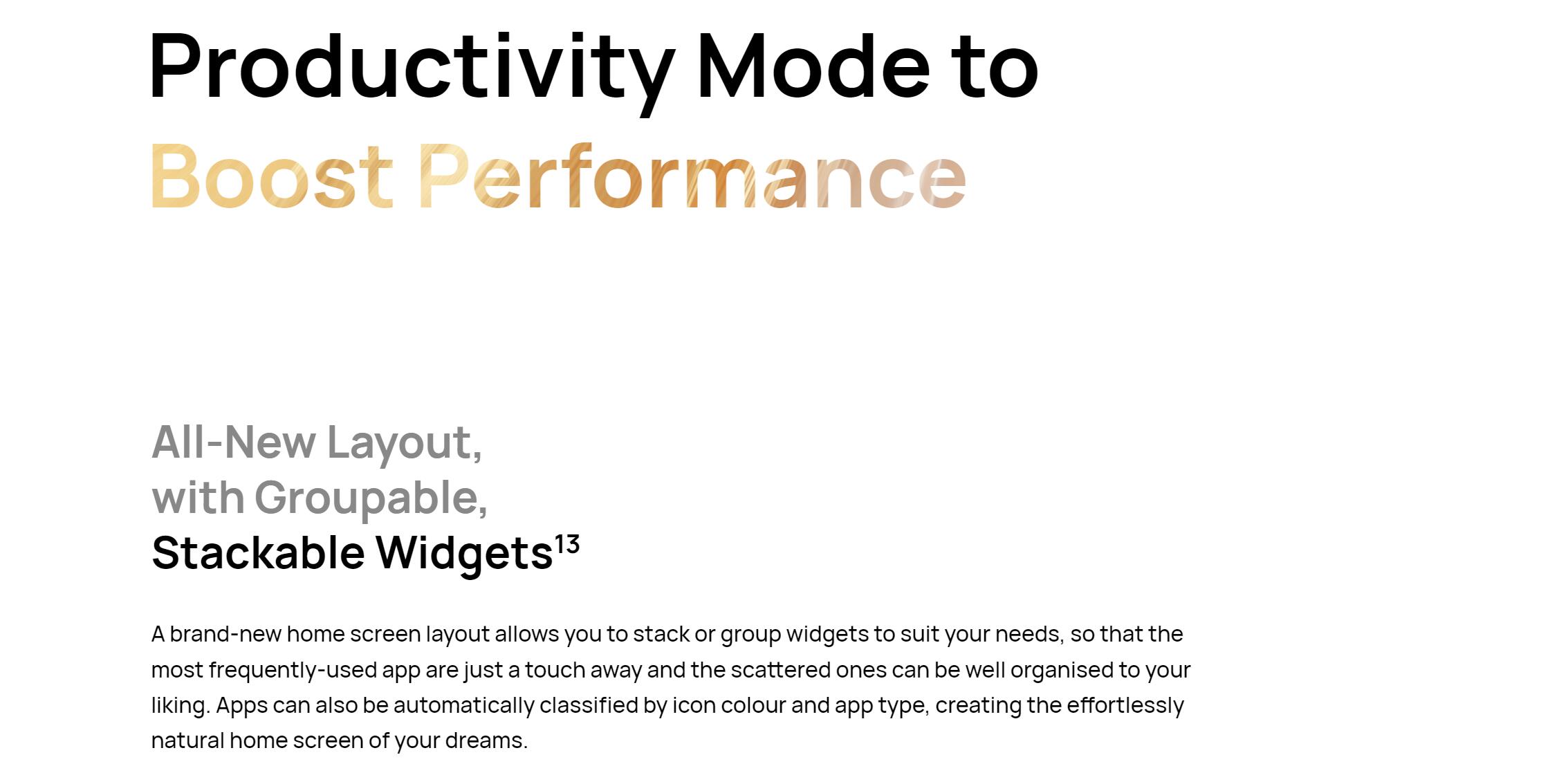 Productivity Mode to Boost Performance

All-New Layout, with Groupable, Stackable Widgets$^{13}$

A brand-new home screen layout allows you to stack or group widgets to suit your needs, so that the most frequently-used app are just a touch away and the scattered ones can be well organised to your liking. Apps can also be automatically classified by icon colour and app type, creating the effortlessly natural home screen of your dreams.